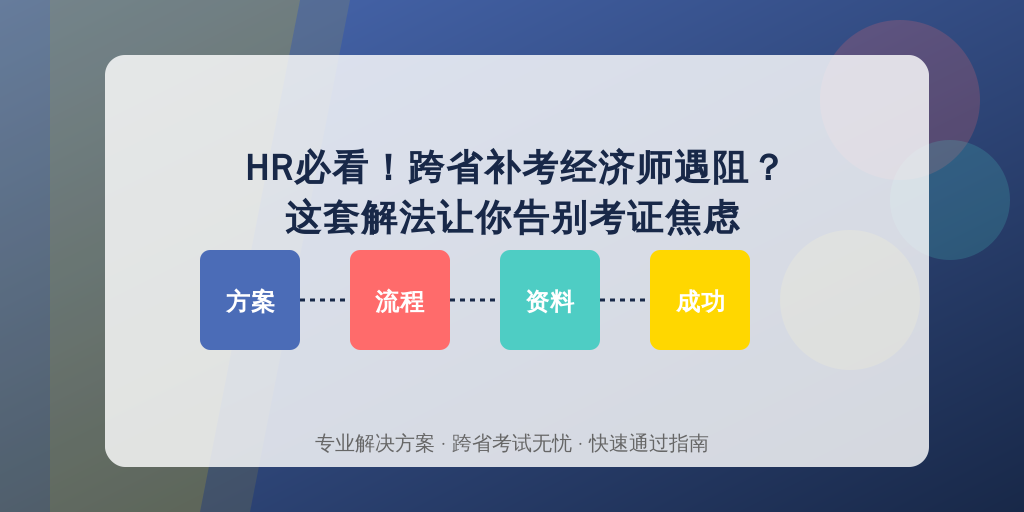 HR必看！跨省补考经济师遇阻？
这套解法让你告别考证焦虑

方案

流程

资料

成功

专业解决方案 · 跨省考试无忧 · 快速通过指南